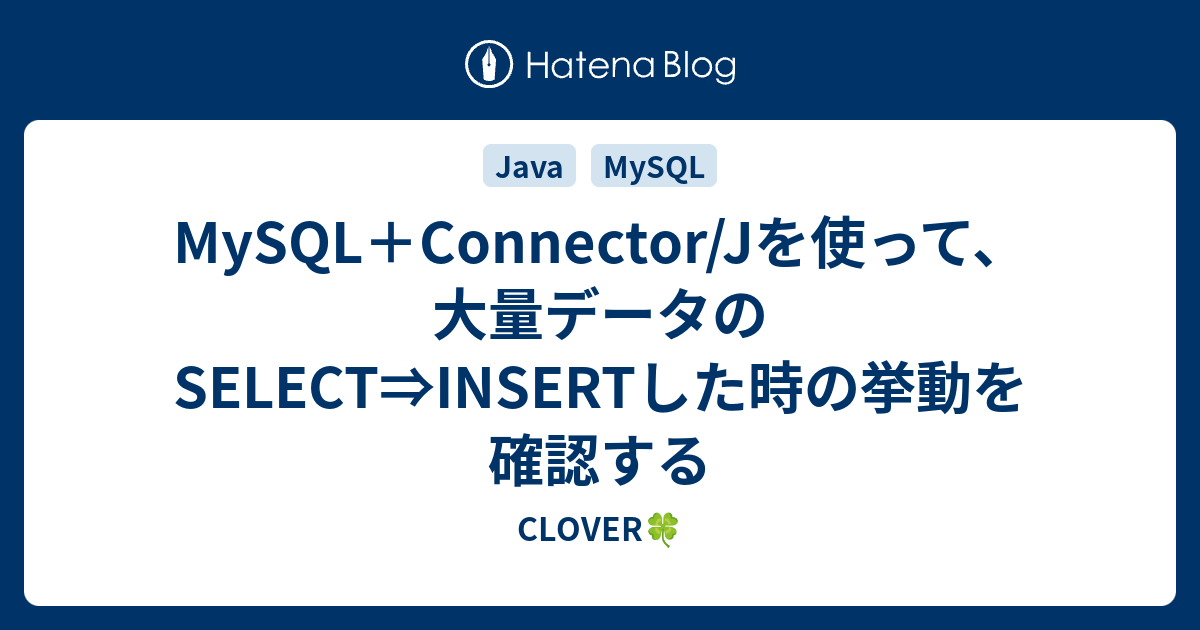 Hatena Blog

Java MySQL

MySQL＋Connector/Jを使って、大量データのSELECT⇒INSERTした時の挙動を確認する

CLOVER🍀